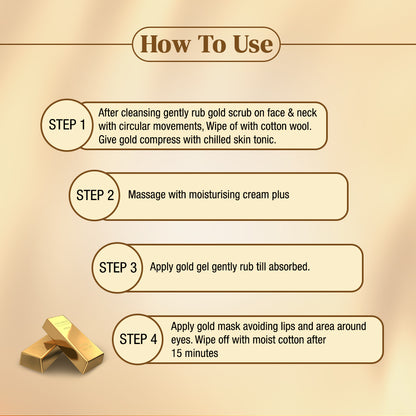 How To Use

STEP 1 After cleansing gently rub gold scrub on face & neck with circular movements, Wipe of with cotton wool. Give gold compress with chilled skin tonic.

STEP 2 Massage with moisturising cream plus

STEP 3 Apply gold gel gently rub till absorbed.

STEP 4 Apply gold mask avoiding lips and area around eyes. Wipe off with moist cotton after 15 minutes